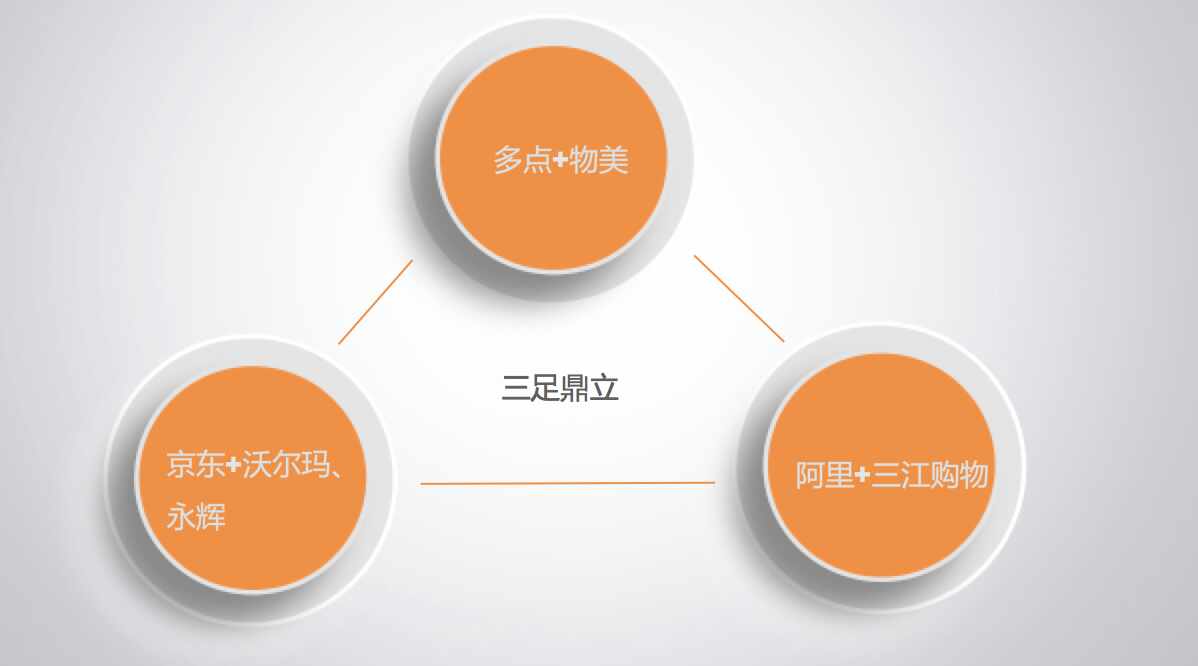 多点+物美

三足鼎立

京东+沃尔玛、永辉

阿里+三江购物